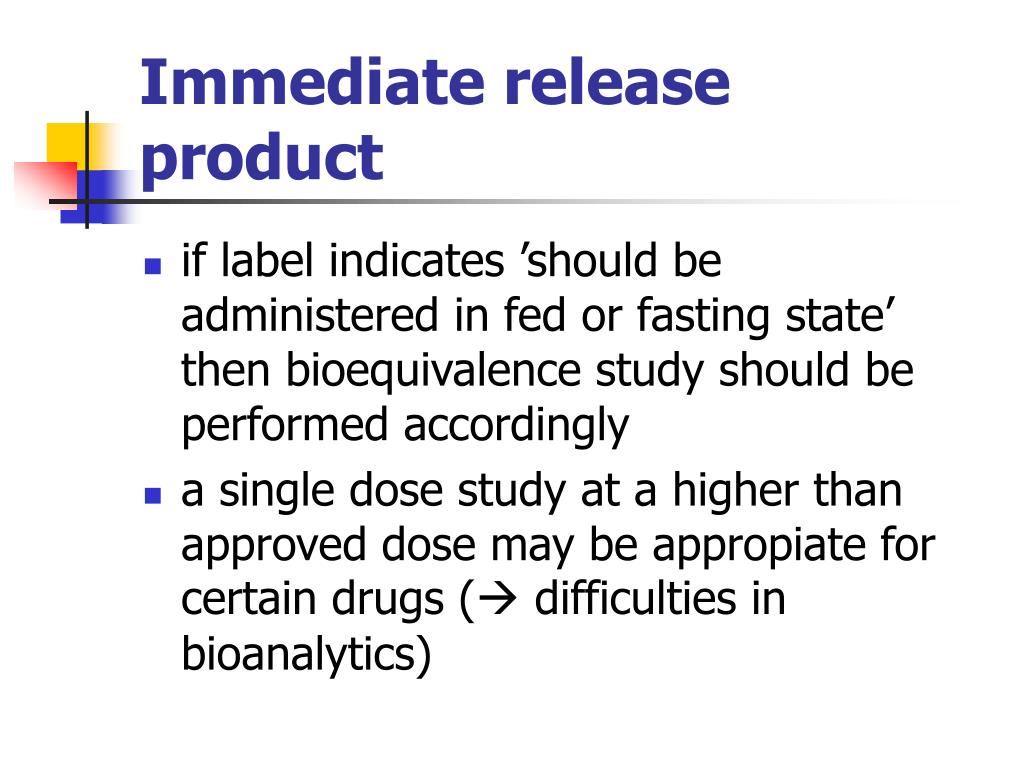 Immediate release product

- if label indicates ’should be administered in fed or fasting state’ then bioequivalence study should be performed accordingly
- a single dose study at a higher than approved dose may be appropiate for certain drugs (→ difficulties in bioanalytics)